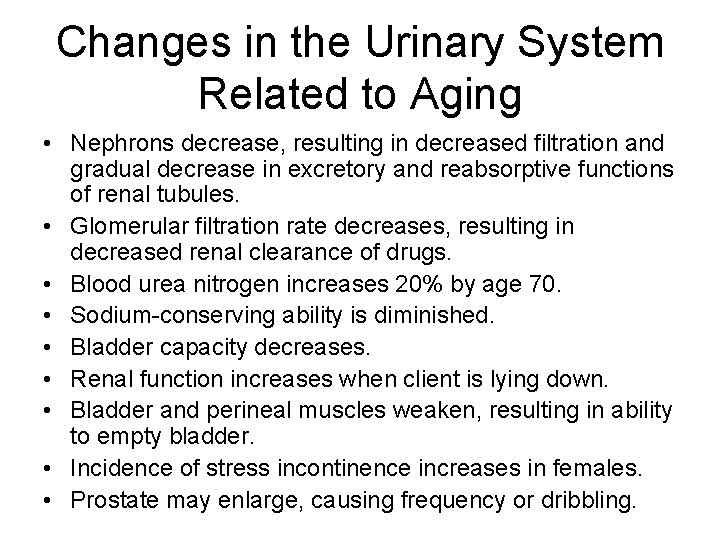 Changes in the Urinary System Related to Aging

• Nephrons decrease, resulting in decreased filtration and gradual decrease in excretory and reabsorptive functions of renal tubules.
• Glomerular filtration rate decreases, resulting in decreased renal clearance of drugs.
• Blood urea nitrogen increases 20% by age 70.
• Sodium-conserving ability is diminished.
• Bladder capacity decreases.
• Renal function increases when client is lying down.
• Bladder and perineal muscles weaken, resulting in ability to empty bladder.
• Incidence of stress incontinence increases in females.
• Prostate may enlarge, causing frequency or dribbling.